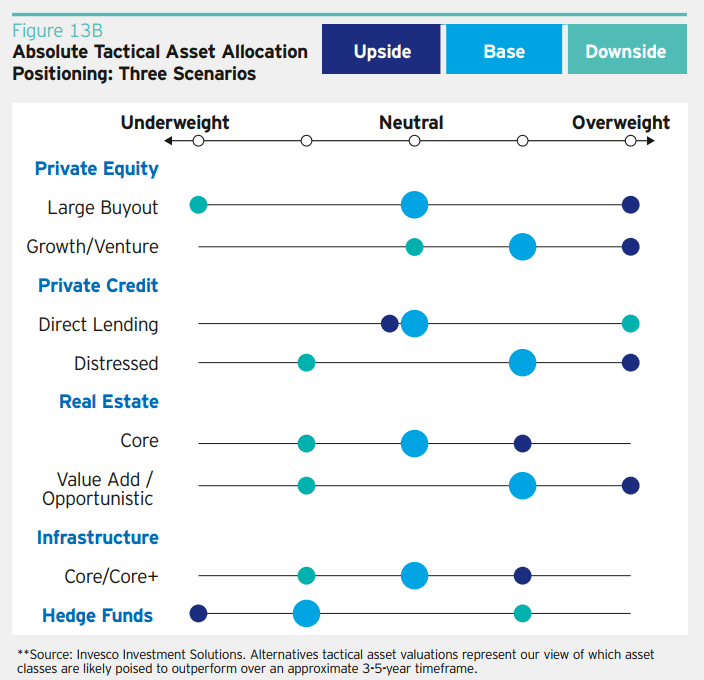 Figure 13B
Absolute Tactical Asset Allocation Positioning: Three Scenarios

Upside
Base
Downside

Underweight
Neutral
Overweight

Private Equity
Large Buyout
Growth/Venture
Private Credit
Direct Lending
Distressed
Real Estate
Core
Value Add / Opportunistic
Infrastructure
Core/Core+
Hedge Funds

**Source: Invesco Investment Solutions. Alternatives tactical asset valuations represent our view of which asset classes are likely poised to outperform over an approximate 3-5-year timeframe.